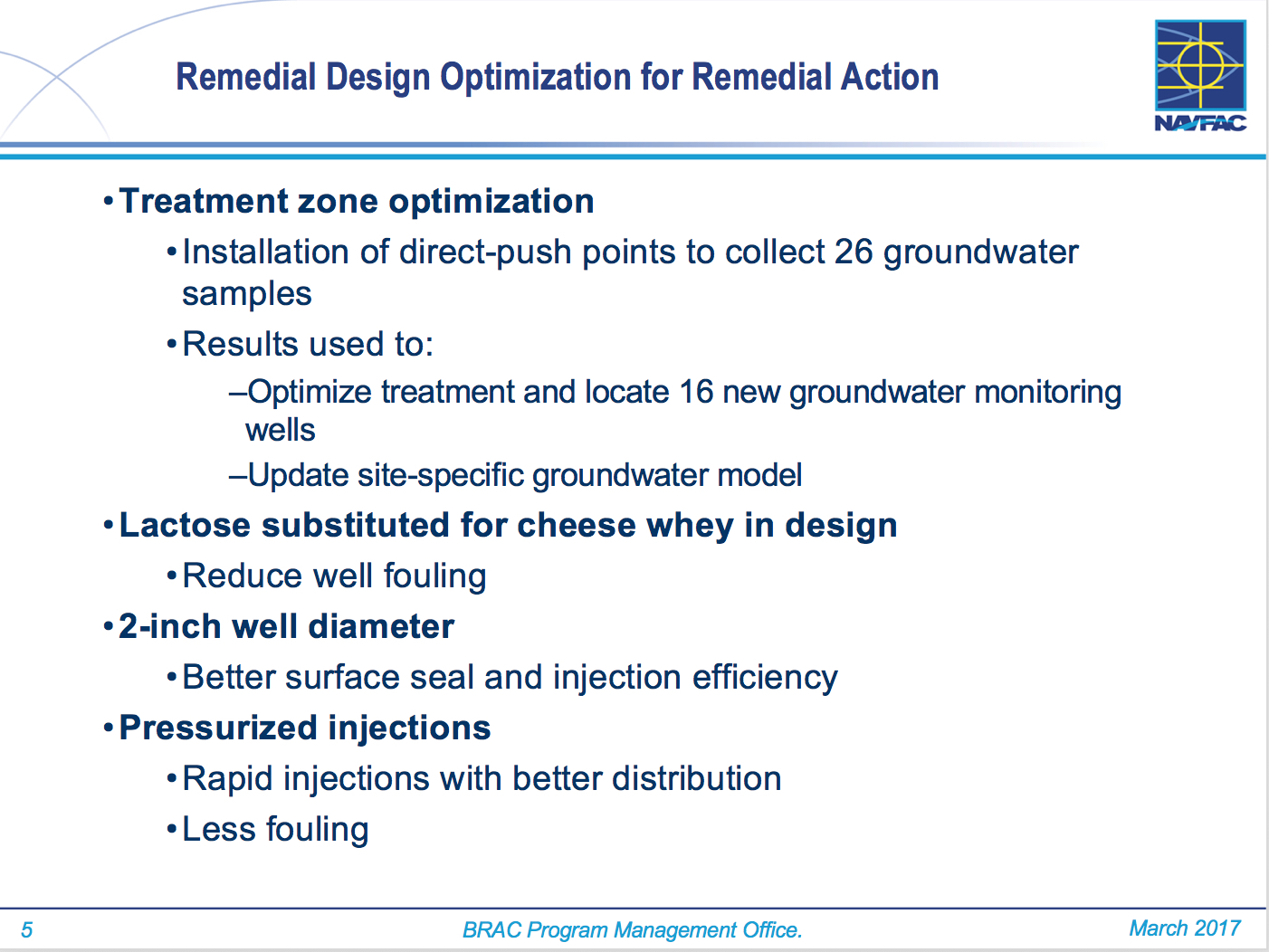 Remedial Design Optimization for Remedial Action

NAVFAC

• Treatment zone optimization

• Installation of direct-push points to collect 26 groundwater samples

• Results used to:

–Optimize treatment and locate 16 new groundwater monitoring wells

–Update site-specific groundwater model

• Lactose substituted for cheese whey in design

• Reduce well fouling

• 2-inch well diameter

• Better surface seal and injection efficiency

• Pressurized injections

• Rapid injections with better distribution

• Less fouling

5

BRAC Program Management Office.

March 2017